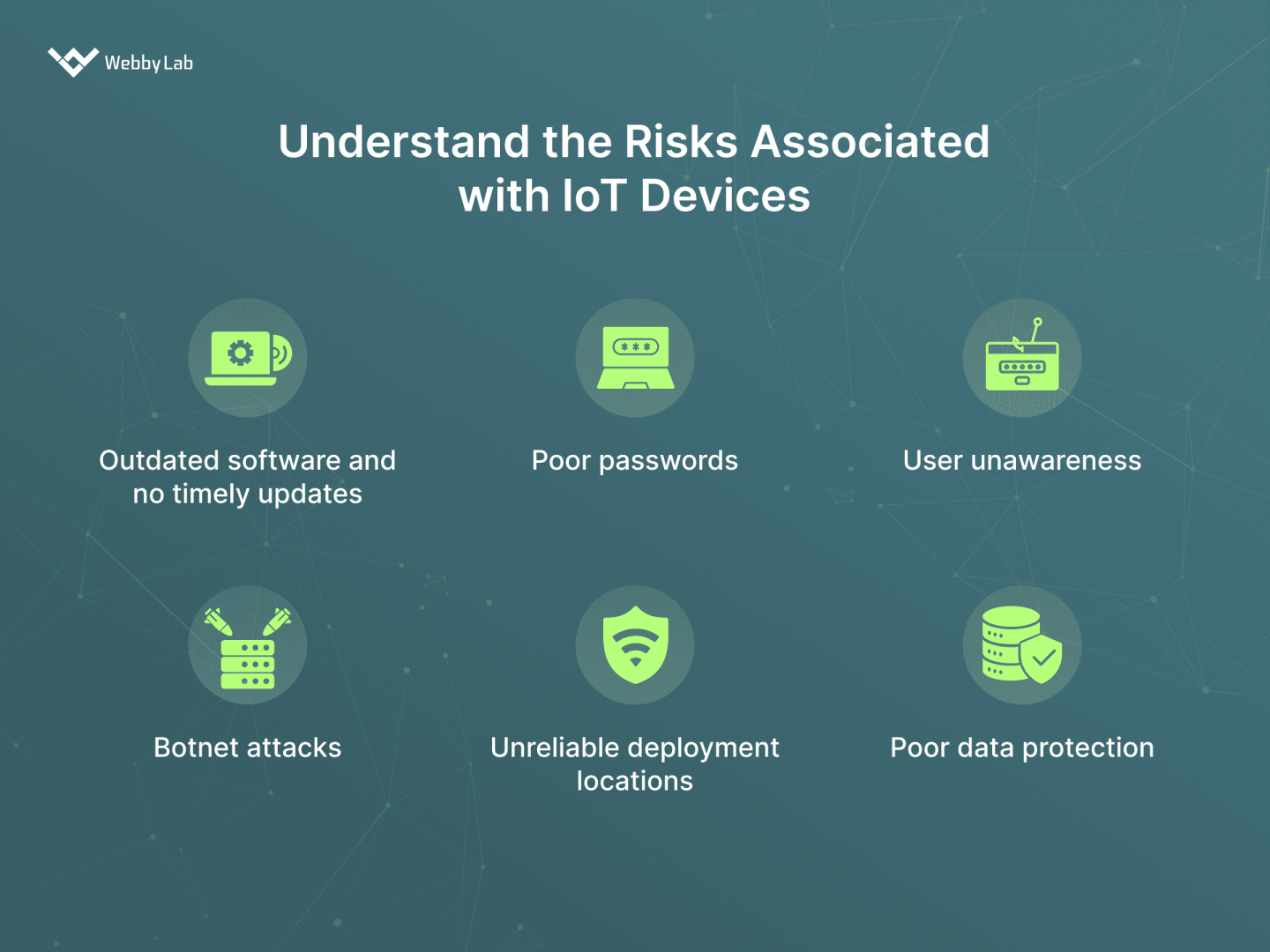 WebbyLab

Understand the Risks Associated with IoT Devices

Outdated software and no timely updates

Poor passwords

User unawareness

Botnet attacks

Unreliable deployment locations

Poor data protection